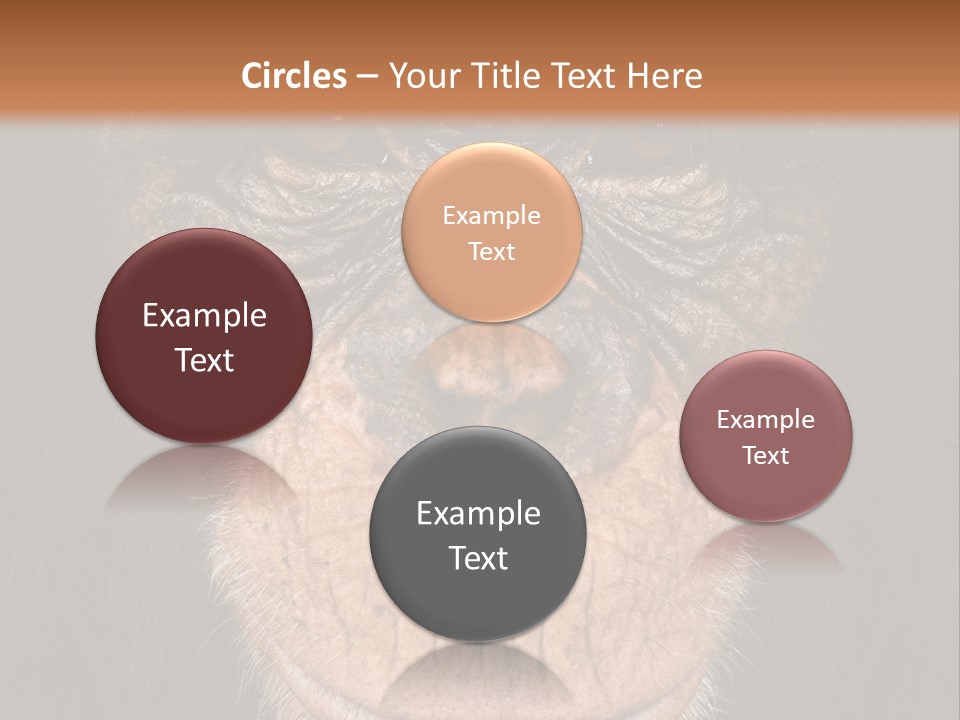 Circles – Your Title Text Here

Example Text

Example Text

Example Text

Example Text